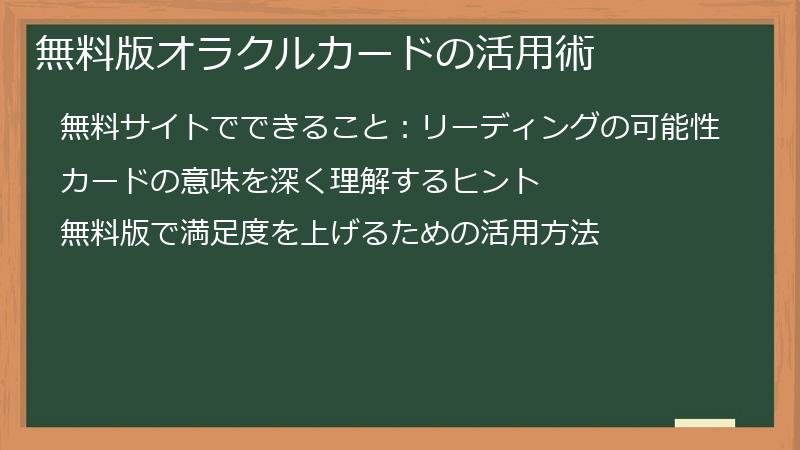 無料版オラクルカードの活用術

無料サイトでできること：リーディングの可能性

カードの意味を深く理解するヒント

無料版で満足度を上げるための活用方法